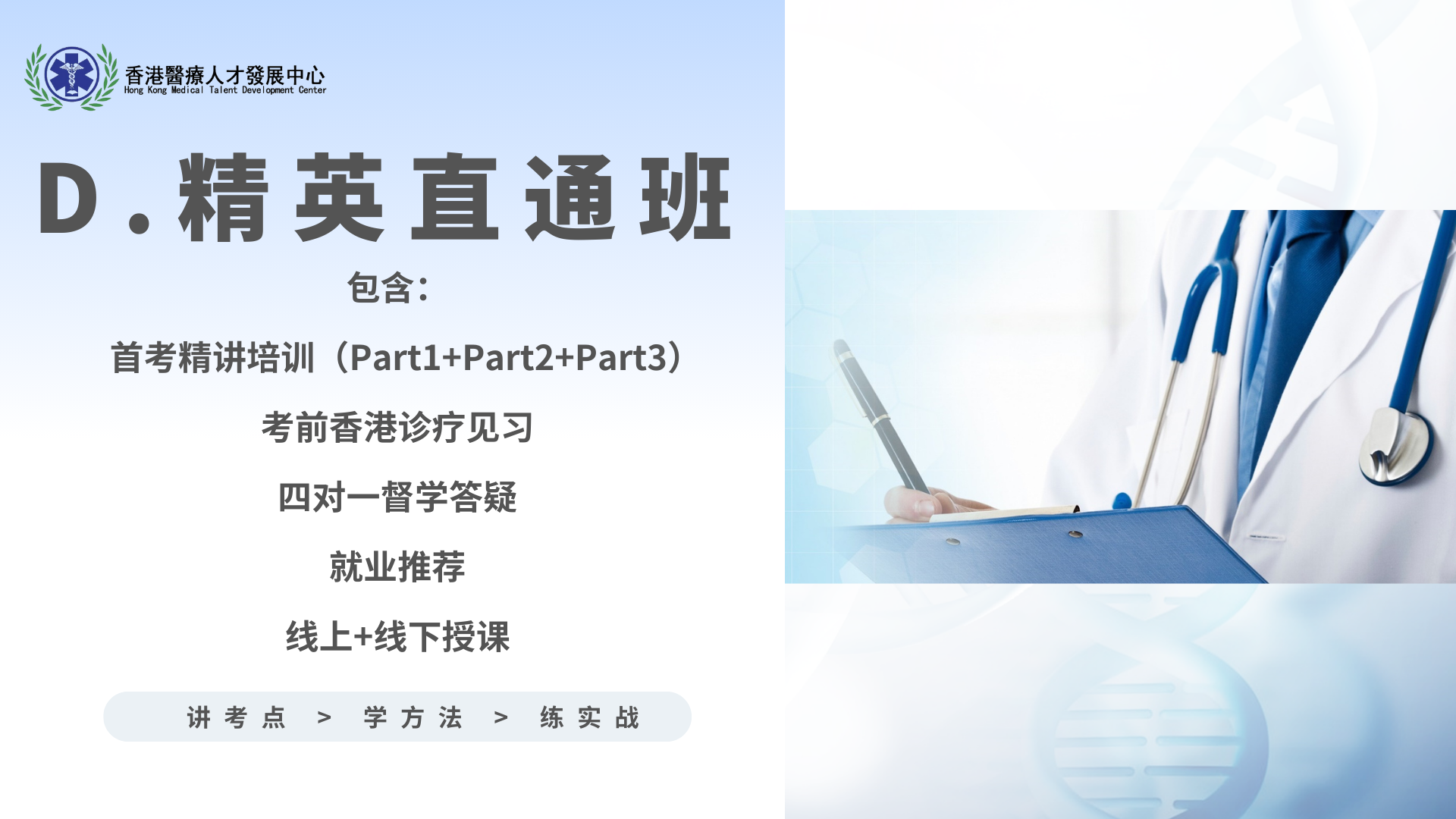 香港醫療人才發展中心
Hong Kong Medical Talent Development Center

D.精英直通班

包含：

首考精讲培训（Part1+Part2+Part3）

考前香港诊疗见习

四对一督学答疑

就业推荐

线上+线下授课

讲考点 > 学方法 > 练实战